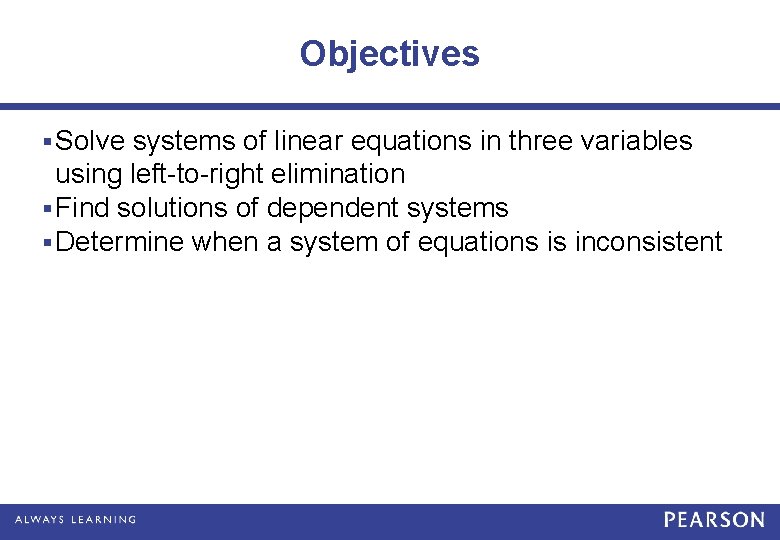 Objectives

▪ Solve systems of linear equations in three variables using left-to-right elimination
▪ Find solutions of dependent systems
▪ Determine when a system of equations is inconsistent

ALWAYS LEARNING

PEARSON